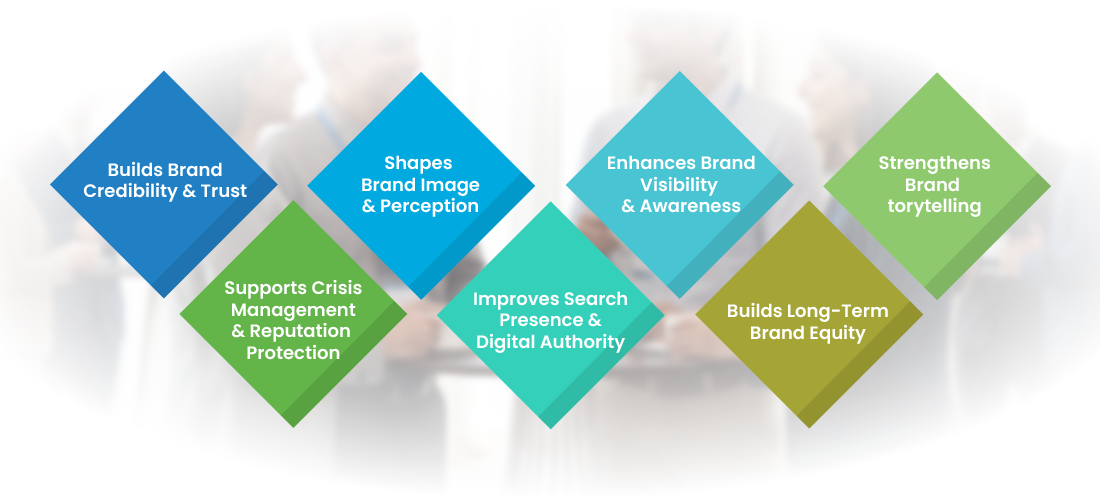 Builds Brand Credibility & Trust

Supports Crisis Management & Reputation Protection

Shapes Brand Image & Perception

Improves Search Presence & Digital Authority

Enhances Brand Visibility & Awareness

Builds Long-Term Brand Equity

Strengthens Brand torytelling